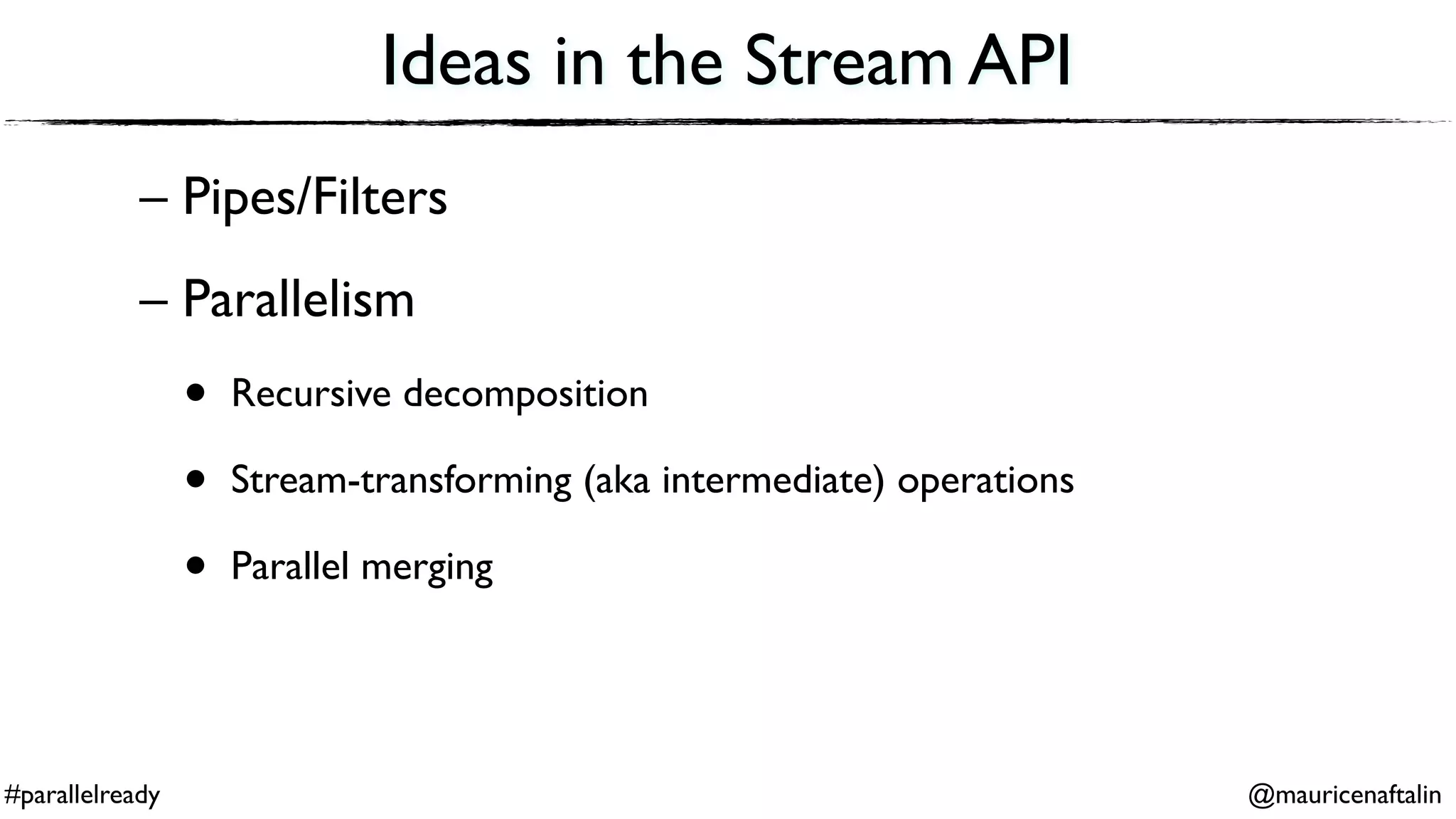 Ideas in the Stream API

– Pipes/Filters

– Parallelism

• Recursive decomposition

• Stream-transforming (aka intermediate) operations

• Parallel merging

#parallelready

@mauricenaftalin